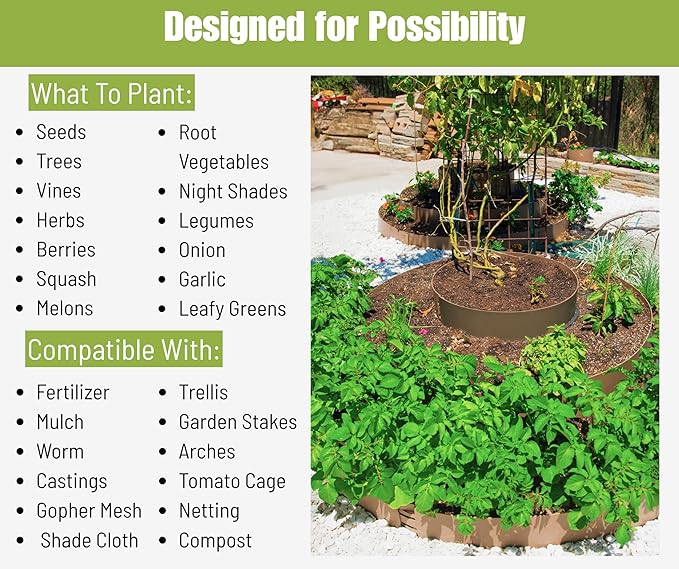 Designed for Possibility

What To Plant:

- Seeds
- Trees
- Vines
- Herbs
- Berries
- Squash
- Melons

- Root Vegetables
- Night Shades
- Legumes
- Onion
- Garlic
- Leafy Greens

Compatible With:

- Fertilizer
- Mulch
- Worm
- Castings
- Gopher Mesh
- Shade Cloth

- Trellis
- Garden Stakes
- Arches
- Tomato Cage
- Netting
- Compost